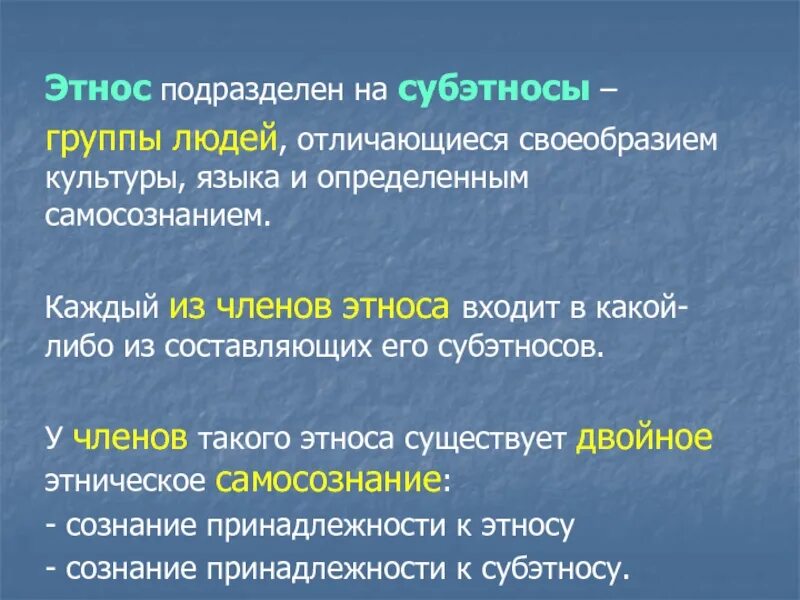 Этнос подразделен на субэтносы – группы людей, отличающиеся своеобразием культуры, языка и определенным самосознанием.

Каждый из членов этноса входит в какой-либо из составляющих его субэтносов.

У членов такого этноса существует двойное этническое самосознание:
- сознание принадлежности к этносу
- сознание принадлежности к субэтносу.